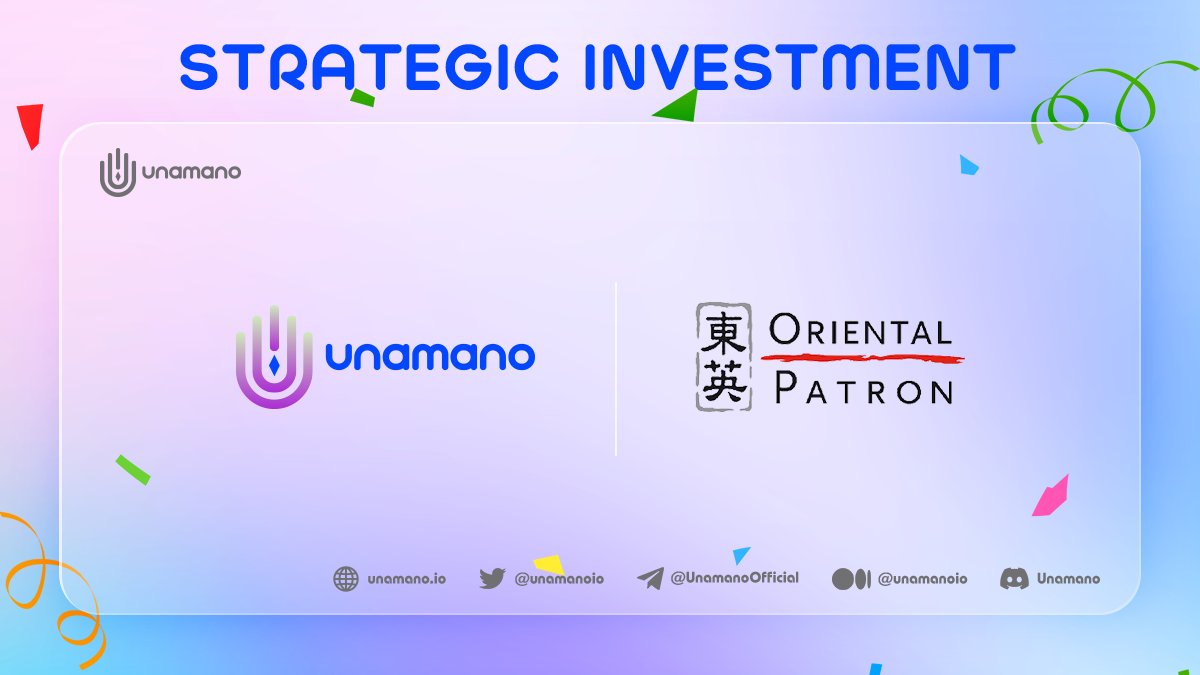 STRATEGIC INVESTMENT

unamano

unamano

東英 ORIENTAL PATRON

unamano.io @unamanoio @UnamanoOfficial @unamanoio Unamano